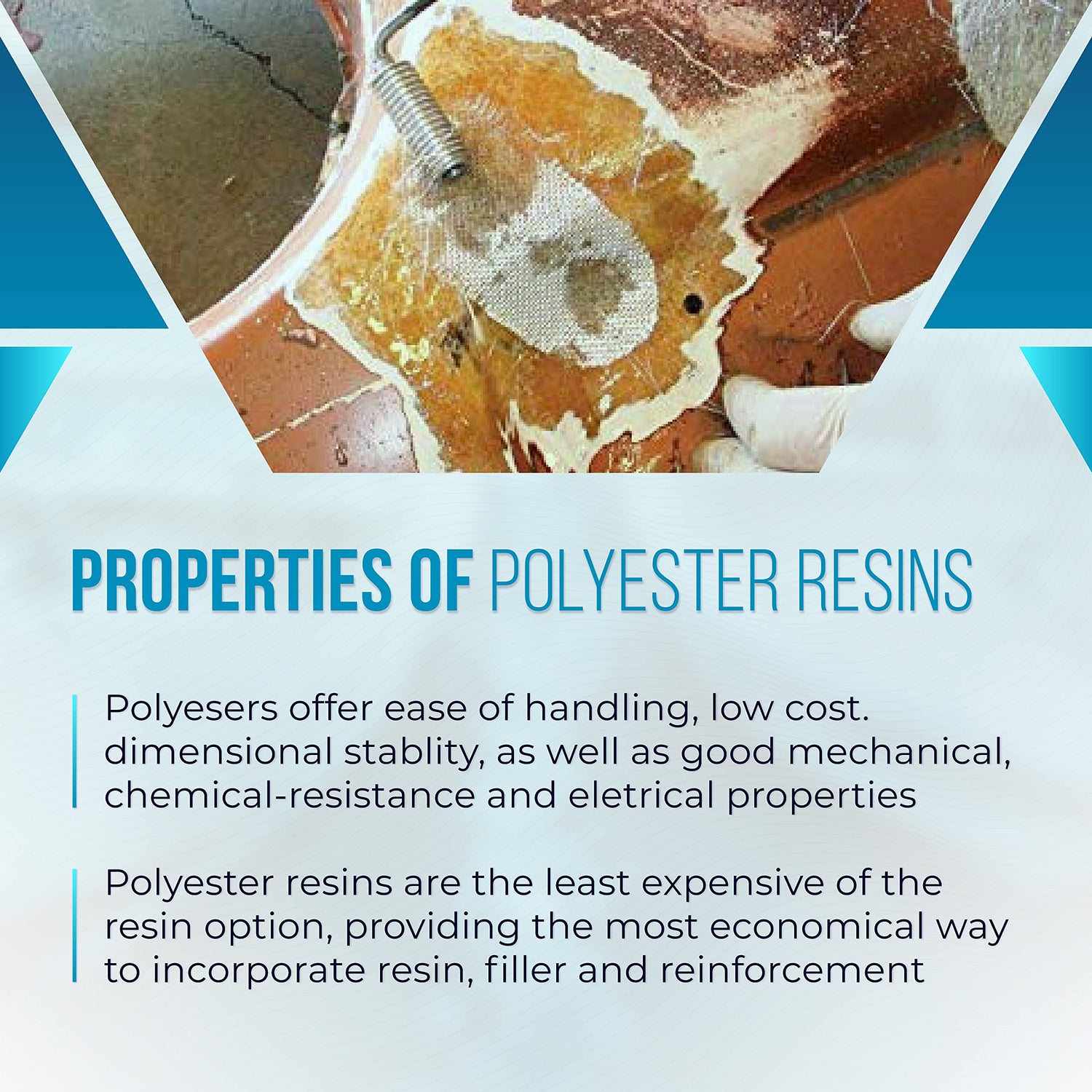 PROPERTIES OF POLYESTER RESINS

Polyesers offer ease of handling, low cost. dimensional stablity, as well as good mechanical, chemical-resistance and eletrical properties

Polyester resins are the least expensive of the resin option, providing the most economical way to incorporate resin, filler and reinforcement